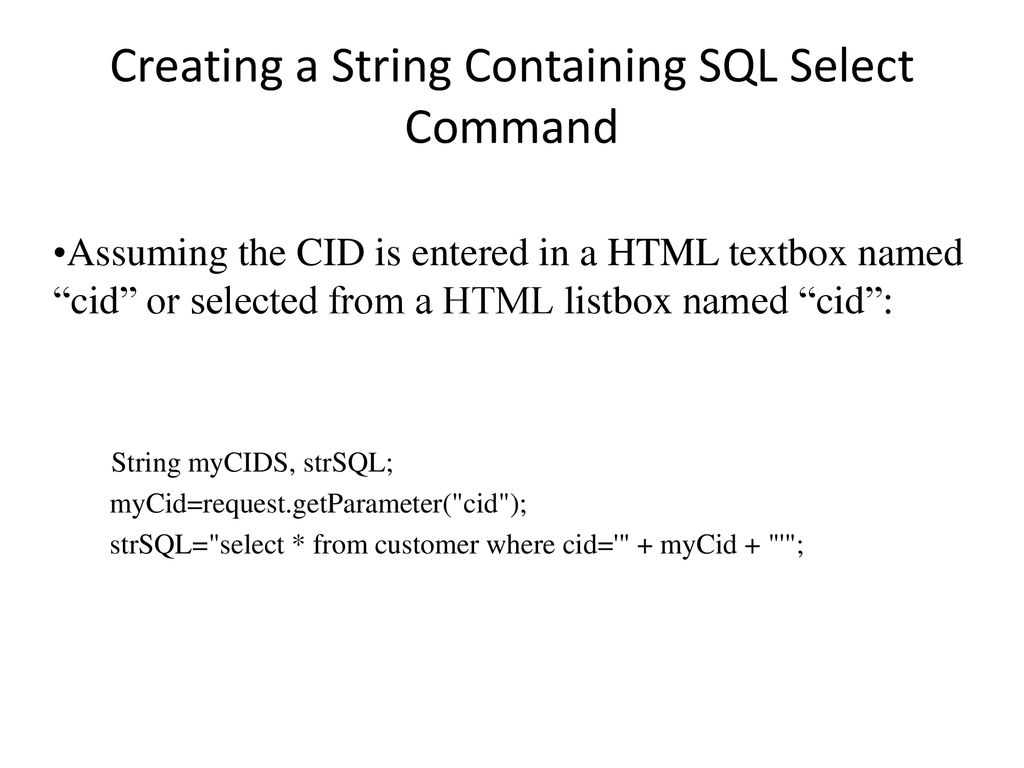 Creating a String Containing SQL Select Command

•Assuming the CID is entered in a HTML textbox named “cid” or selected from a HTML listbox named “cid”:

String myCIDS, strSQL;
myCid=request.getParameter("cid");
strSQL="select * from customer where cid='" + myCid + "'";